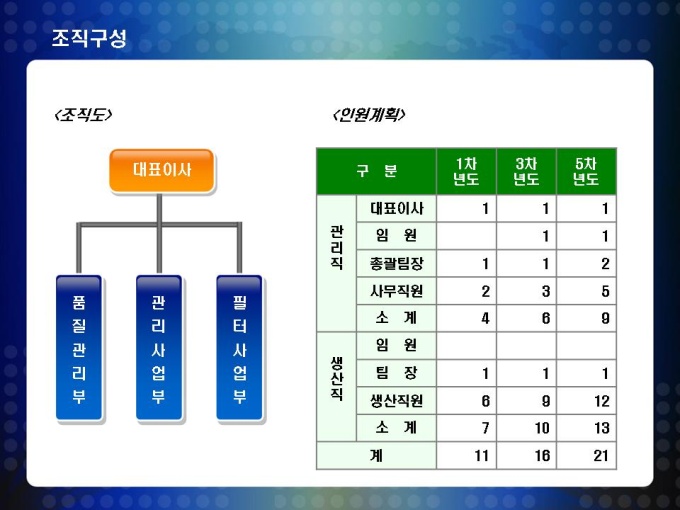 조직구성

<조직도>

대표이사

품질관리부

관리사업부

필터사업부

<인원계획>

| 구 분 | | 1차 년도 | 3차 년도 | 5차 년도 |
|---|---|---|---|---|
| 관리직 | 대표이사 | 1 | 1 | 1 |
| | 임 원 | | 1 | 1 |
| | 총괄팀장 | 1 | 1 | 2 |
| | 사무직원 | 2 | 3 | 5 |
| | 소 계 | 4 | 6 | 9 |
| 생산직 | 임 원 | | | |
| | 팀 장 | 1 | 1 | 1 |
| | 생산직원 | 6 | 9 | 12 |
| | 소 계 | 7 | 10 | 13 |
| 계 | | 11 | 16 | 21 |